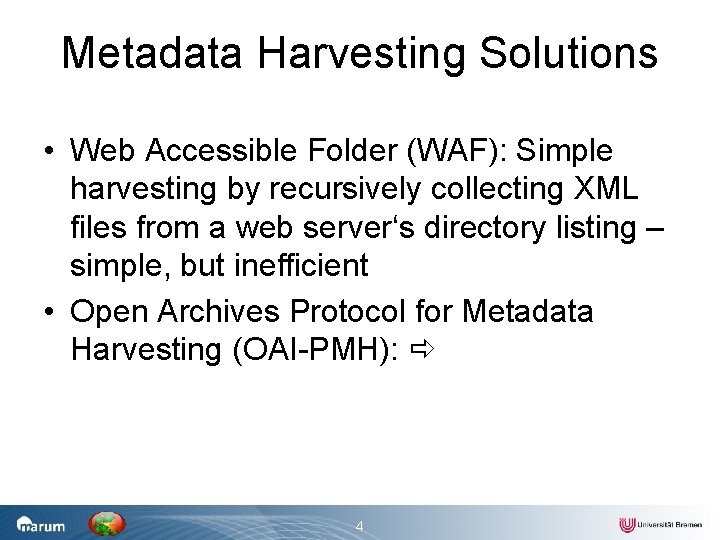 Metadata Harvesting Solutions

• Web Accessible Folder (WAF): Simple harvesting by recursively collecting XML files from a web server‘s directory listing – simple, but inefficient

• Open Archives Protocol for Metadata Harvesting (OAI-PMH): ⇨

marum

4

Universität Bremen